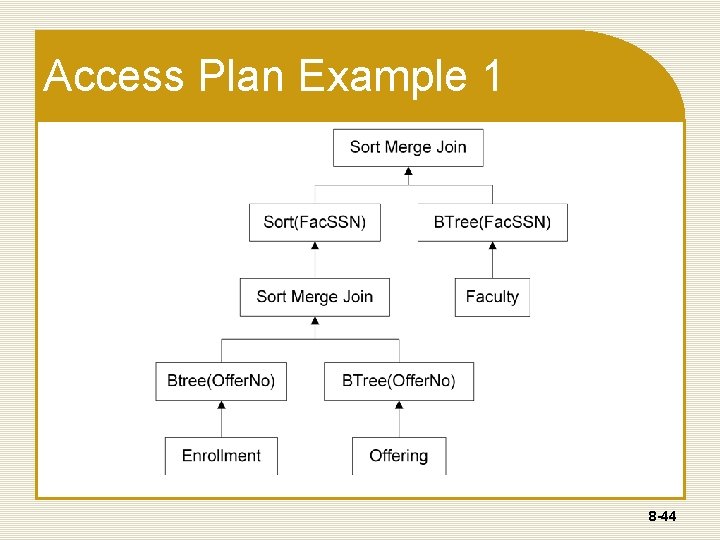 Access Plan Example 1

Sort Merge Join

Sort(FacSSN)

BTree(FacSSN)

Sort Merge Join

Faculty

Btree(OfferNo)

BTree(OfferNo)

Enrollment

Offering

8-44